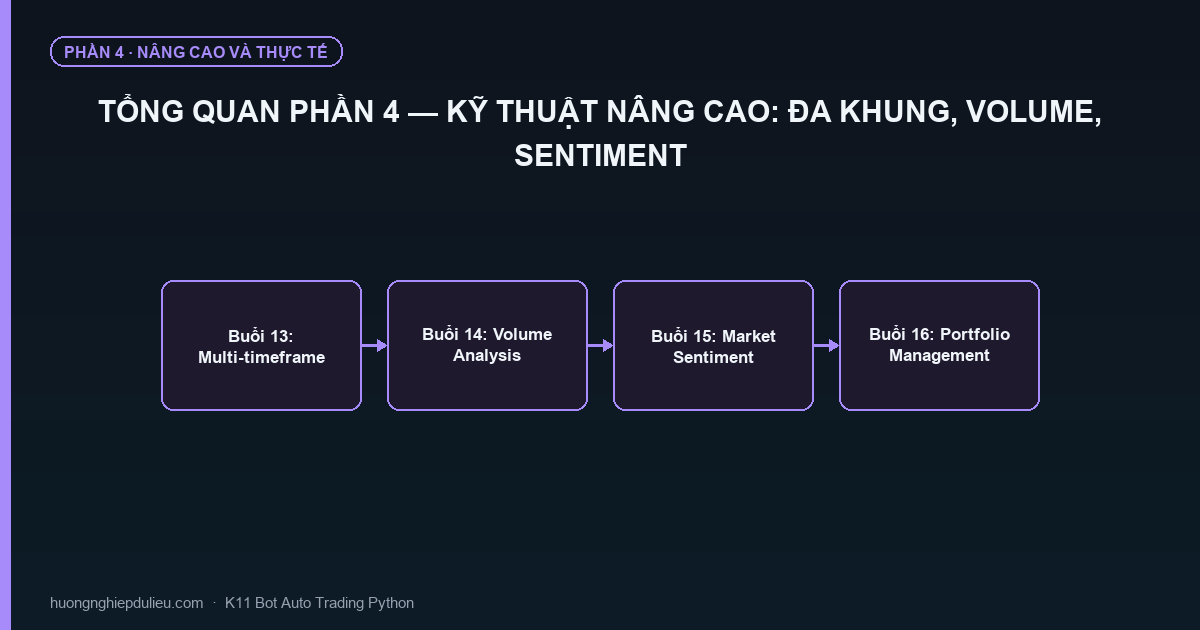 PHẦN 4 · NÂNG CAO VÀ THỰC TẾ

TỔNG QUAN PHẦN 4 — KỸ THUẬT NÂNG CAO: ĐA KHUNG, VOLUME, SENTIMENT

Buổi 13: Multi-timeframe

Buổi 14: Volume Analysis

Buổi 15: Market Sentiment

Buổi 16: Portfolio Management

huongnghiepdulieu.com · K11 Bot Auto Trading Python